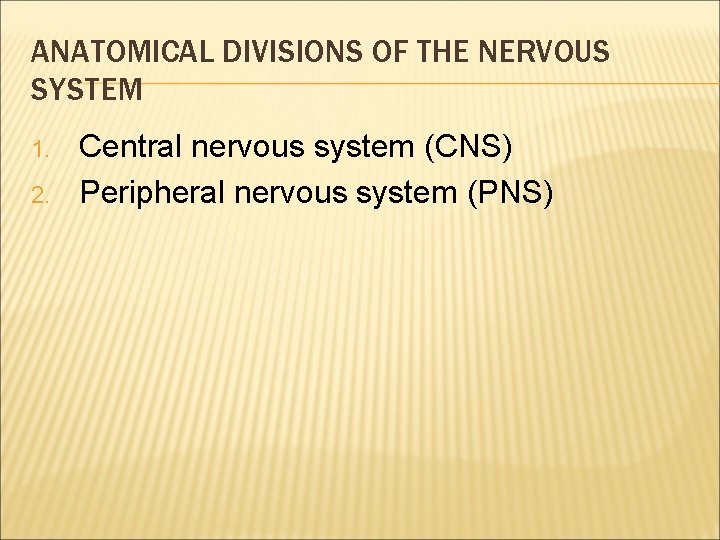 ANATOMICAL DIVISIONS OF THE NERVOUS SYSTEM

1. Central nervous system (CNS)
2. Peripheral nervous system (PNS)